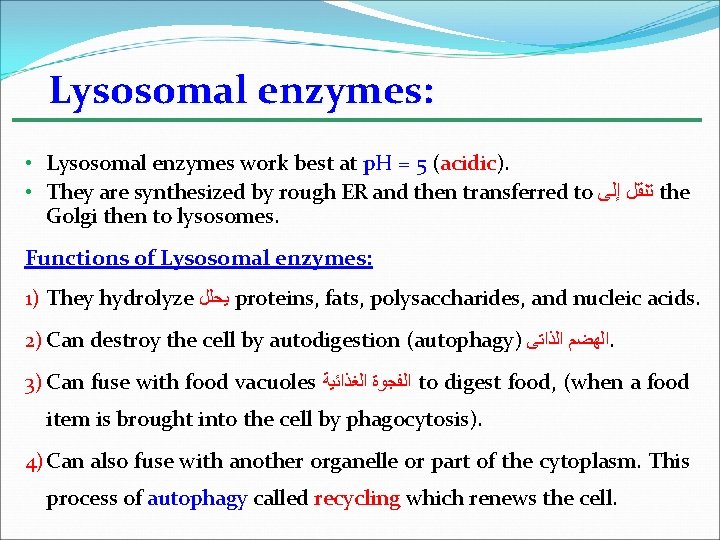 Lysosomal enzymes:

• Lysosomal enzymes work best at pH = 5 (acidic).
• They are synthesized by rough ER and then transferred to تنقل إلى the Golgi then to lysosomes.

Functions of Lysosomal enzymes:

1) They hydrolyze يحلل proteins, fats, polysaccharides, and nucleic acids.

2) Can destroy the cell by autodigestion (autophagy) الهضم الذاتى.

3) Can fuse with food vacuoles الفجوة الغذائية to digest food, (when a food item is brought into the cell by phagocytosis).

4) Can also fuse with another organelle or part of the cytoplasm. This process of autophagy called recycling which renews the cell.